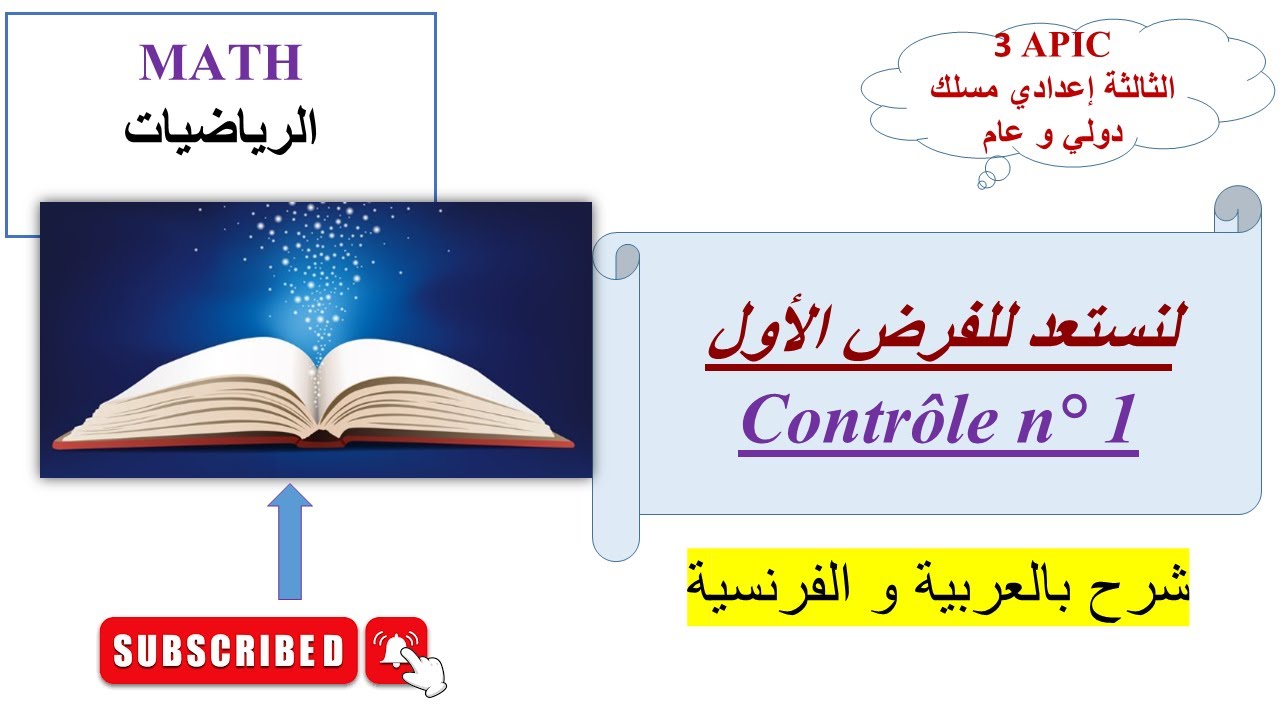 MATH
الرياضيات

3 APIC
الثالثة إعدادي مسلك دولي و عام

لنستعد للفرض الأول
Contrôle n° 1

شرح بالعربية و الفرنسية

SUBSCRIBED